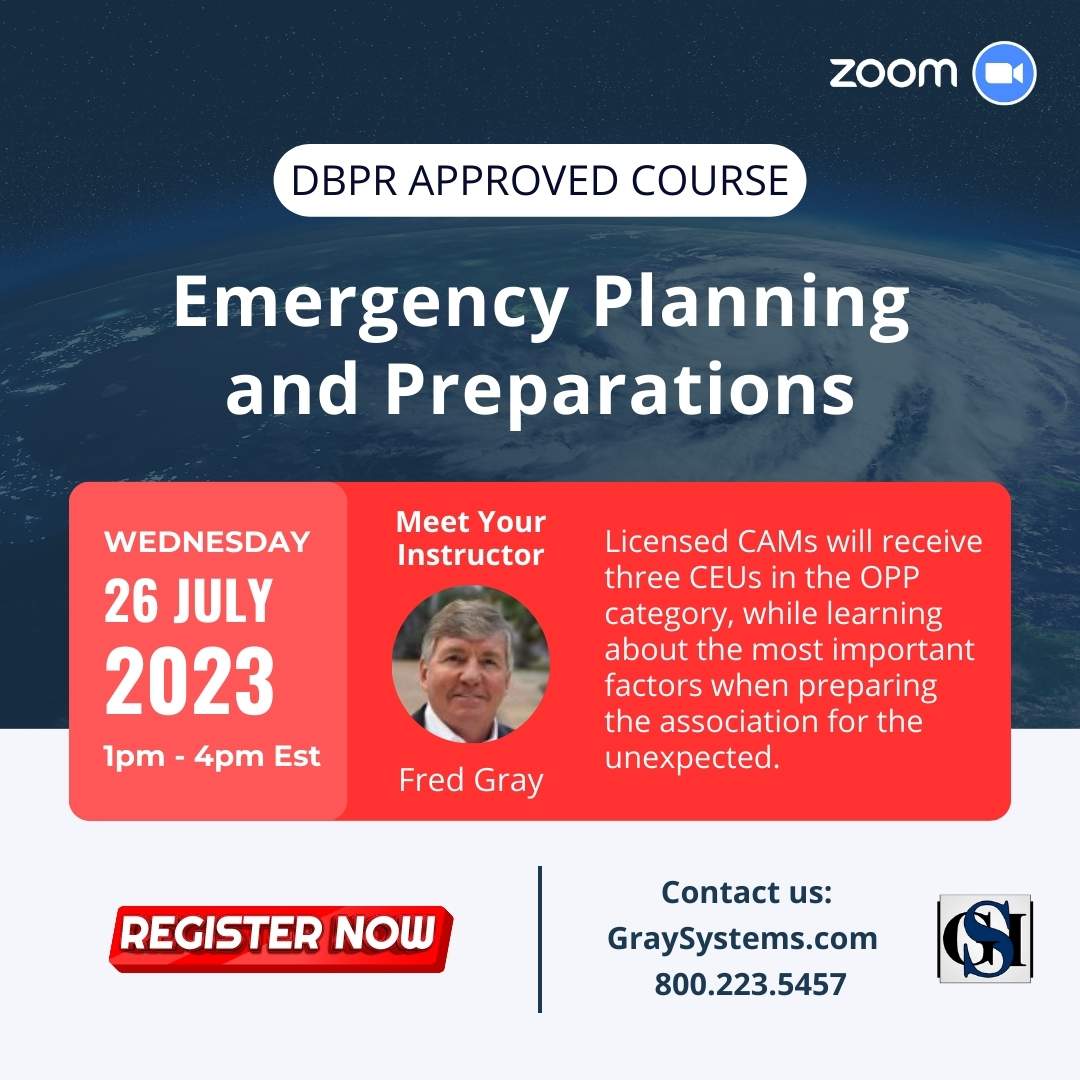 zoom

DBPR APPROVED COURSE

Emergency Planning and Preparations

WEDNESDAY
26 JULY
2023
1pm - 4pm Est

Meet Your Instructor

Fred Gray

Licensed CAMs will receive three CEUs in the OPP category, while learning about the most important factors when preparing the association for the unexpected.

REGISTER NOW

Contact us:
GraySystems.com
800.223.5457

GSI